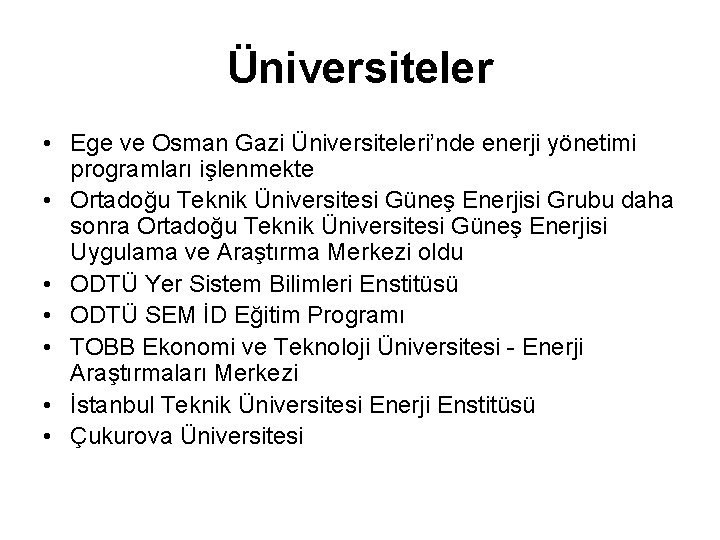 Üniversiteler

• Ege ve Osman Gazi Üniversiteleri'nde enerji yönetimi programları işlenmekte
• Ortadoğu Teknik Üniversitesi Güneş Enerjisi Grubu daha sonra Ortadoğu Teknik Üniversitesi Güneş Enerjisi Uygulama ve Araştırma Merkezi oldu
• ODTÜ Yer Sistem Bilimleri Enstitüsü
• ODTÜ SEM İD Eğitim Programı
• TOBB Ekonomi ve Teknoloji Üniversitesi - Enerji Araştırmaları Merkezi
• İstanbul Teknik Üniversitesi Enerji Enstitüsü
• Çukurova Üniversitesi